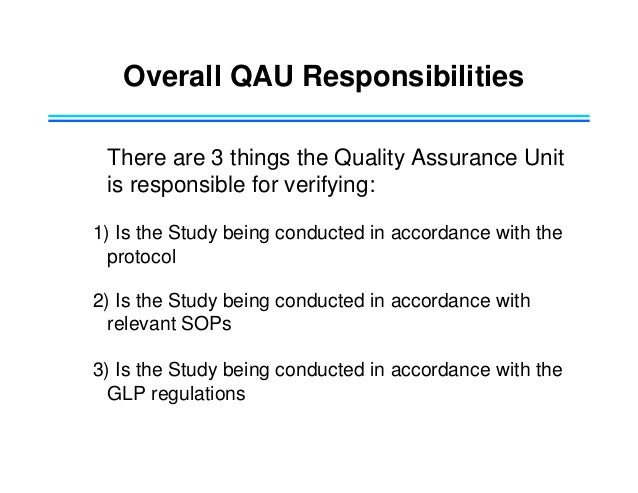 Overall QAU Responsibilities

There are 3 things the Quality Assurance Unit is responsible for verifying:

1) Is the Study being conducted in accordance with the protocol

2) Is the Study being conducted in accordance with relevant SOPs

3) Is the Study being conducted in accordance with the GLP regulations